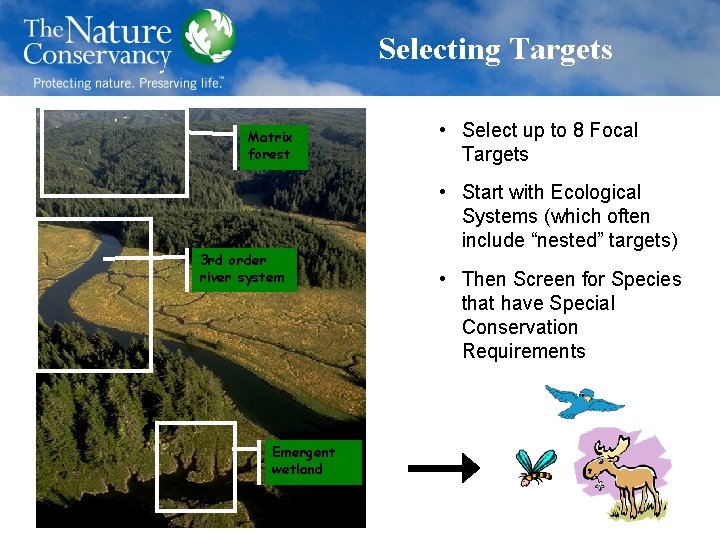 The Nature Conservancy
Protecting nature. Preserving life.™

Selecting Targets

Matrix forest

3rd order river system

Emergent wetland

• Select up to 8 Focal Targets

• Start with Ecological Systems (which often include “nested” targets)

• Then Screen for Species that have Special Conservation Requirements